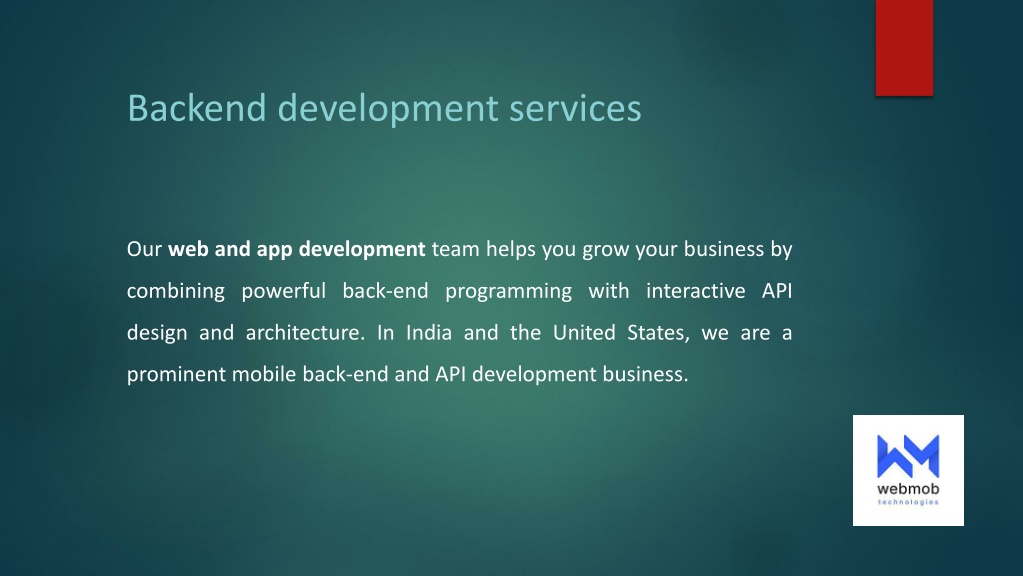 Backend development services

Our web and app development team helps you grow your business by combining powerful back-end programming with interactive API design and architecture. In India and the United States, we are a prominent mobile back-end and API development business.

webmob
technologies